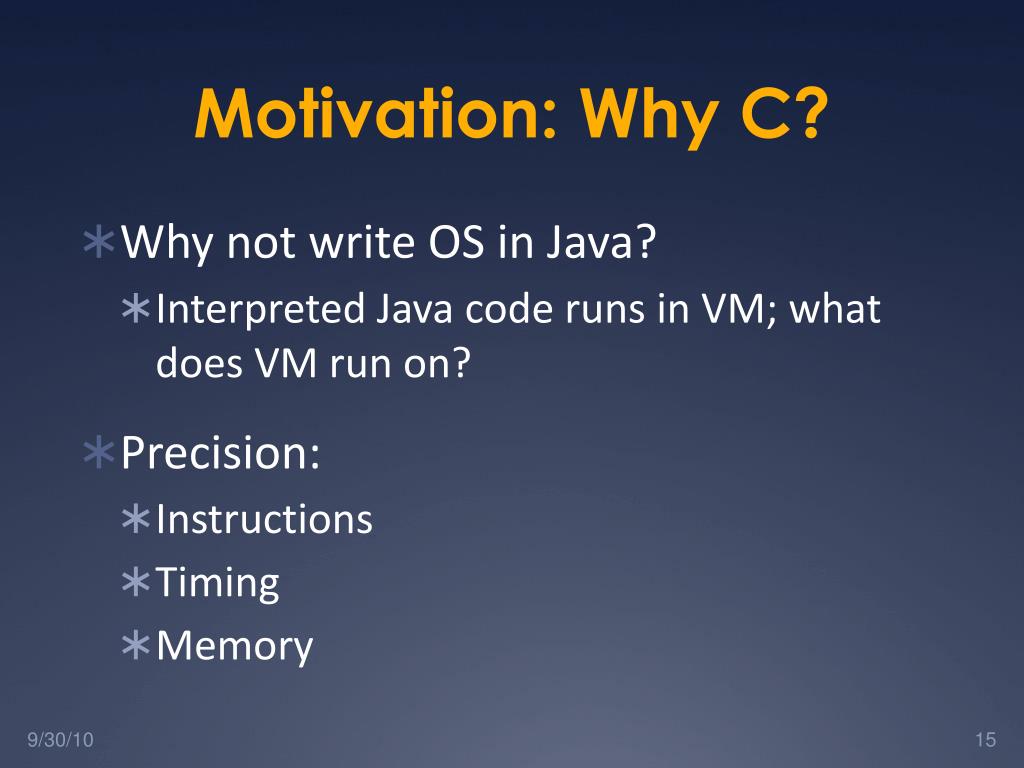 Motivation: Why C?

∗Why not write OS in Java?

∗Interpreted Java code runs in VM; what does VM run on?

∗Precision:

∗Instructions

∗Timing

∗Memory

9/30/10

15